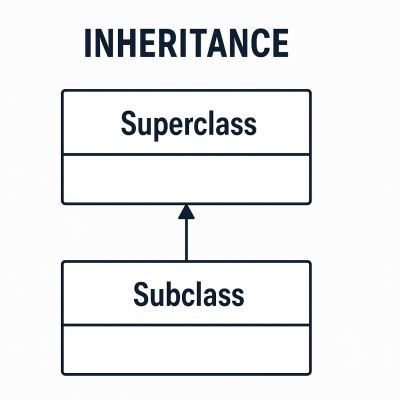 INHERITANCE

Superclass

Subclass